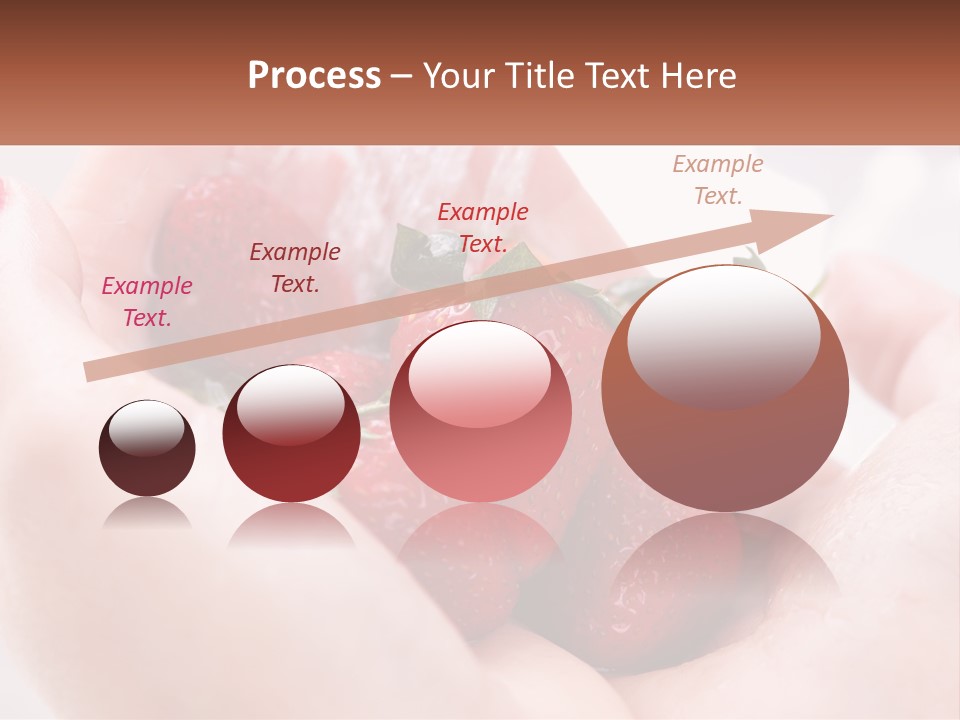 Process – Your Title Text Here

Example Text.

Example Text.

Example Text.

Example Text.